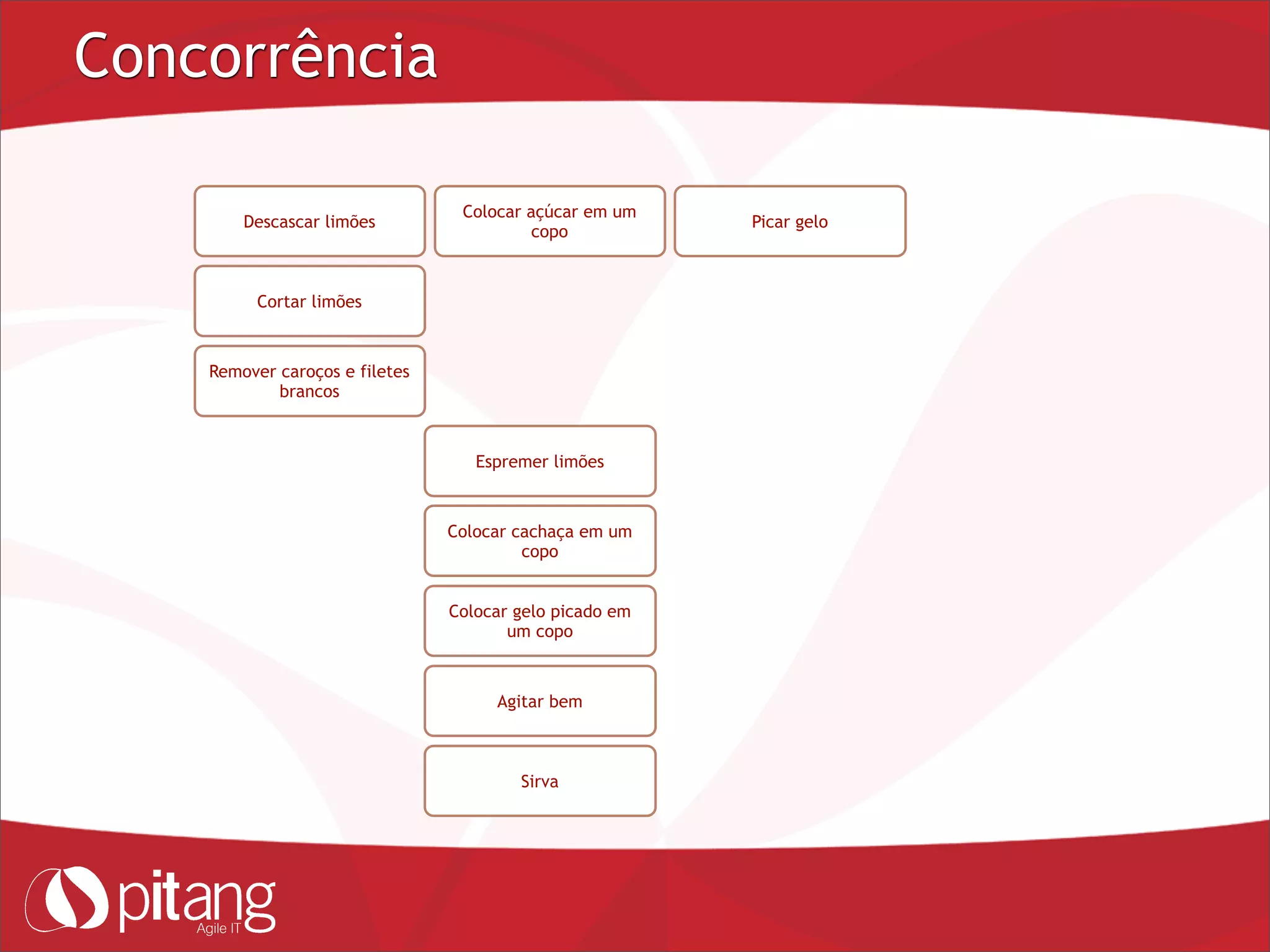 Concorrência

Descascar limões

Colocar açúcar em um copo

Picar gelo

Cortar limões

Remover caroços e filetes brancos

Espremer limões

Colocar cachaça em um copo

Colocar gelo picado em um copo

Agitar bem

Sirva

pitang
Agile IT